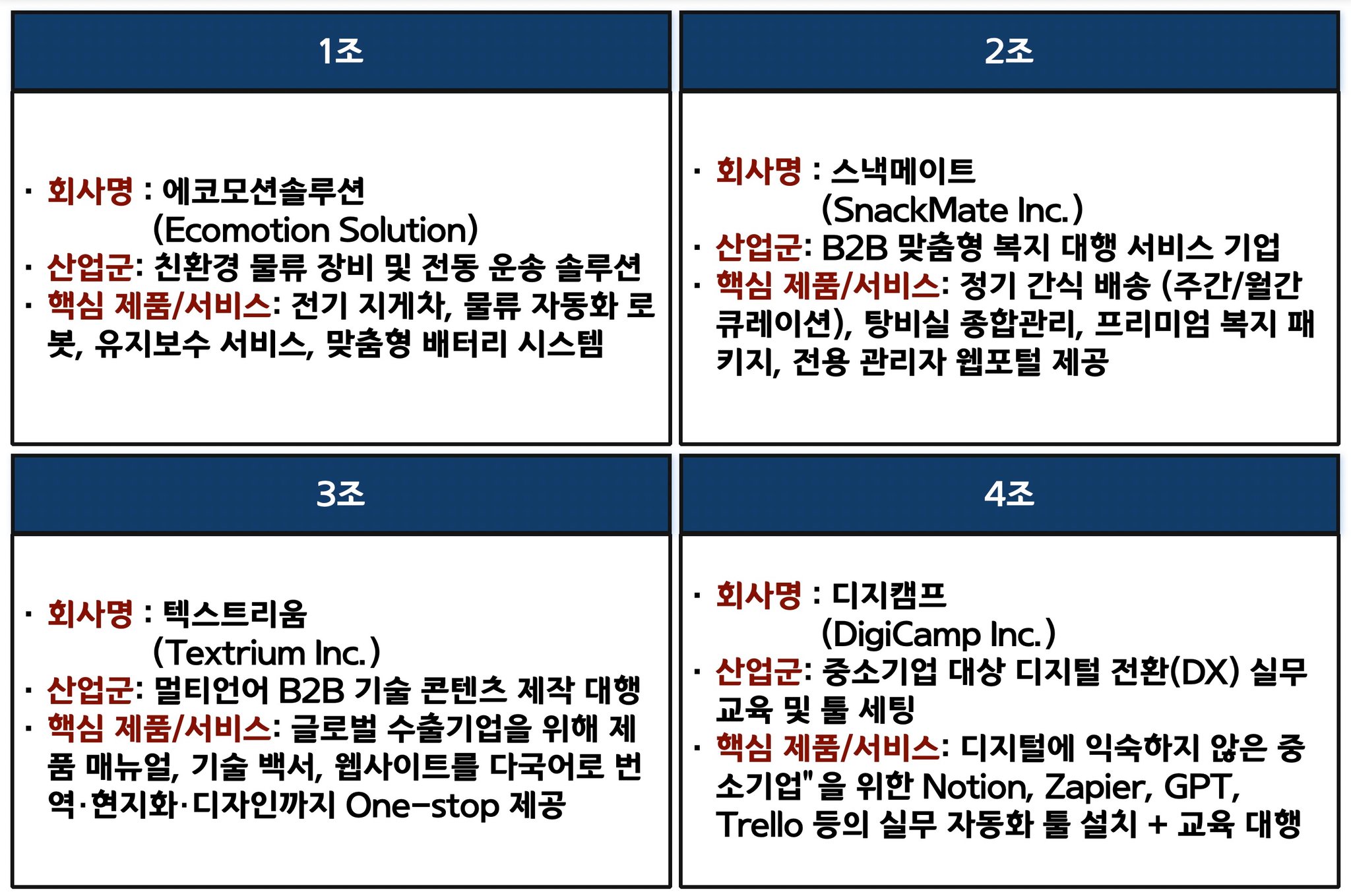 1조

· 회사명 : 에코모션솔루션 (Ecomotion Solution)
· 산업군: 친환경 물류 장비 및 전동 운송 솔루션
· 핵심 제품/서비스: 전기 지게차, 물류 자동화 로봇, 유지보수 서비스, 맞춤형 배터리 시스템

2조

· 회사명 : 스낵메이트 (SnackMate Inc.)
· 산업군: B2B 맞춤형 복지 대행 서비스 기업
· 핵심 제품/서비스: 정기 간식 배송 (주간/월간 큐레이션), 탕비실 종합관리, 프리미엄 복지 패키지, 전용 관리자 웹포털 제공

3조

· 회사명 : 텍스트리움 (Textrium Inc.)
· 산업군: 멀티언어 B2B 기술 콘텐츠 제작 대행
· 핵심 제품/서비스: 글로벌 수출기업을 위해 제품 매뉴얼, 기술 백서, 웹사이트를 다국어로 번역·현지화·디자인까지 One-stop 제공

4조

· 회사명 : 디지캠프 (DigiCamp Inc.)
· 산업군: 중소기업 대상 디지털 전환(DX) 실무 교육 및 툴 세팅
· 핵심 제품/서비스: 디지털에 익숙하지 않은 중소기업"을 위한 Notion, Zapier, GPT, Trello 등의 실무 자동화 툴 설치 + 교육 대행